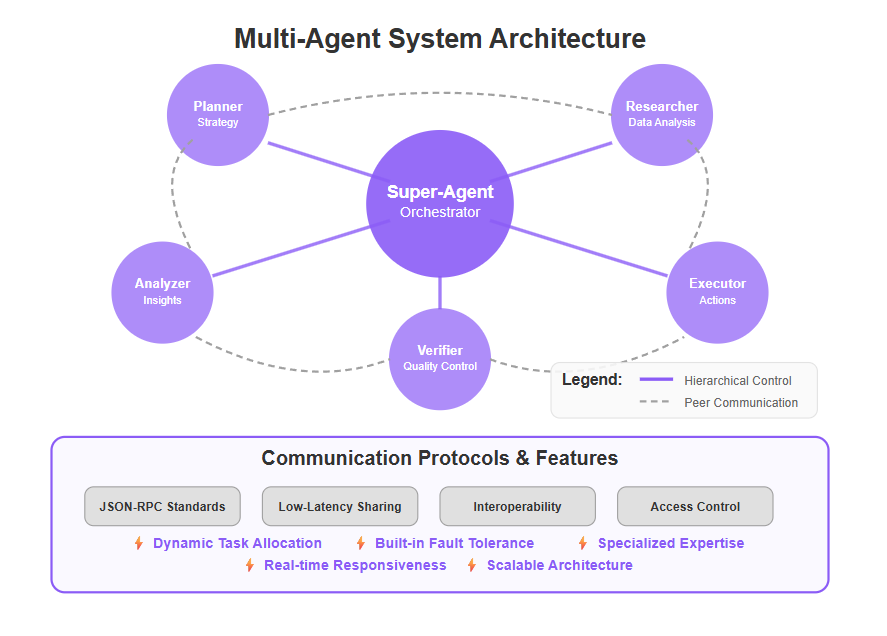 Multi-Agent System Architecture

Planner
Strategy

Researcher
Data Analysis

Super-Agent
Orchestrator

Analyzer
Insights

Executor
Actions

Verifier
Quality Control

Legend: Hierarchical Control
Peer Communication

Communication Protocols & Features

JSON-RPC Standards
Low-Latency Sharing
Interoperability
Access Control

Dynamic Task Allocation
Built-in Fault Tolerance
Specialized Expertise
Real-time Responsiveness
Scalable Architecture